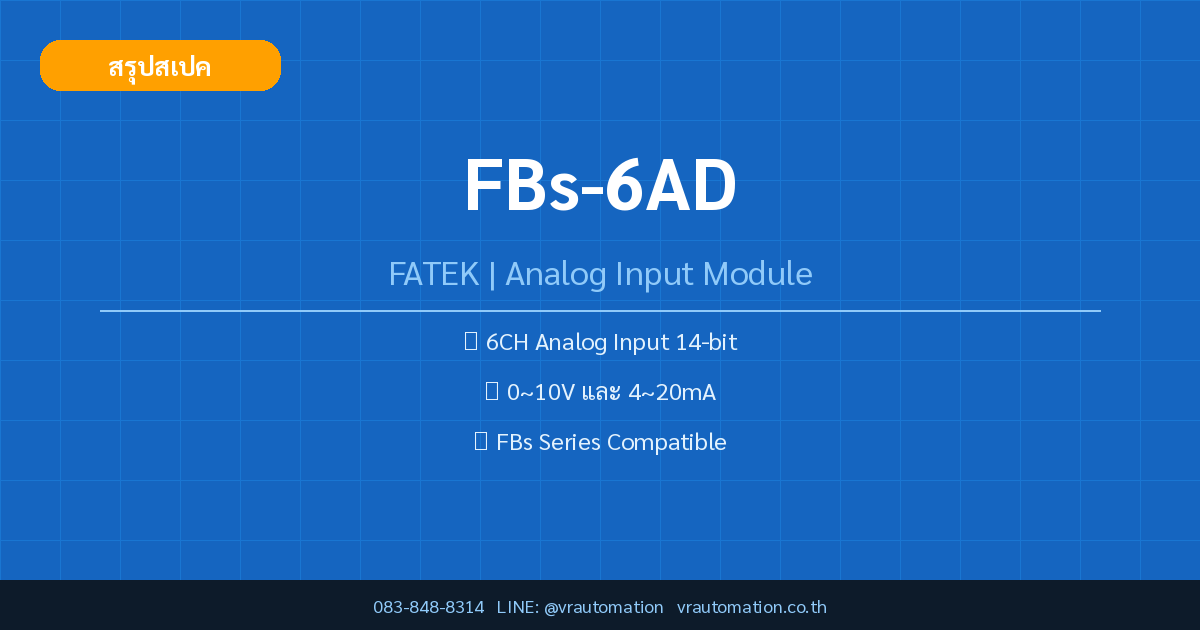 สรุปสเปค

FBs-6AD

FATEK | Analog Input Module

 6CH Analog Input 14-bit

 0~10V และ 4~20mA

 FBs Series Compatible

083-848-8314 LINE: @vrautomation vrautomation.co.th